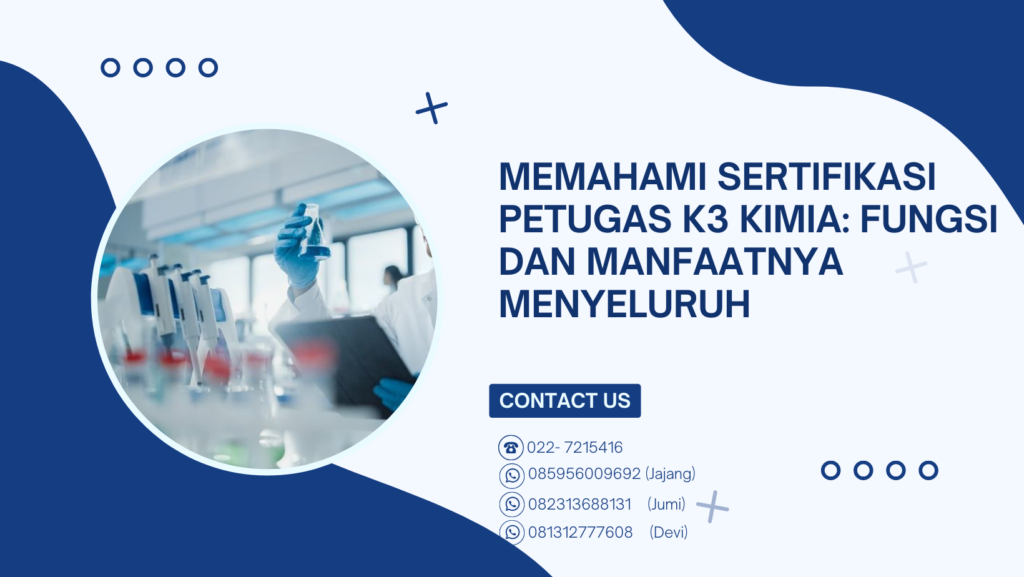 MEMAHAMI SERTIFIKASI PETUGAS K3 KIMIA: FUNGSI DAN MANFAATNYA MENYELURUH

CONTACT US

022- 7215416
085956009692 (Jajang)
082313688131 (Jumi)
081312777608 (Devi)